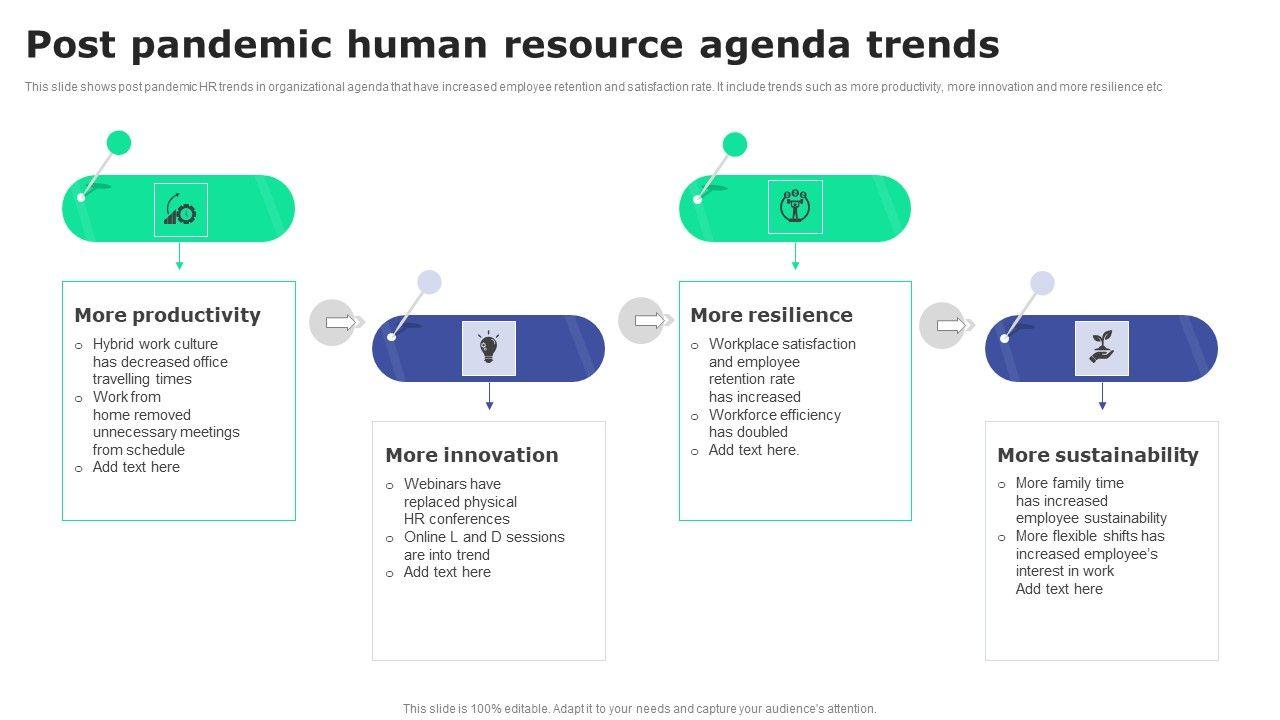 Post pandemic human resource agenda trends

This slide shows post pandemic HR trends in organizational agenda that have increased employee retention and satisfaction rate. It include trends such as more productivity, more innovation and more resilience etc

More productivity
o Hybrid work culture has decreased office travelling times
o Work from home removed unnecessary meetings from schedule
o Add text here

More innovation
o Webinars have replaced physical HR conferences
o Online L and D sessions are into trend
o Add text here

More resilience
o Workplace satisfaction and employee retention rate has increased
o Workforce efficiency has doubled
o Add text here.

More sustainability
o More family time has increased employee sustainability
o More flexible shifts has increased employee's interest in work
Add text here

This slide is 100% editable. Adapt it to your needs and capture your audience's attention.